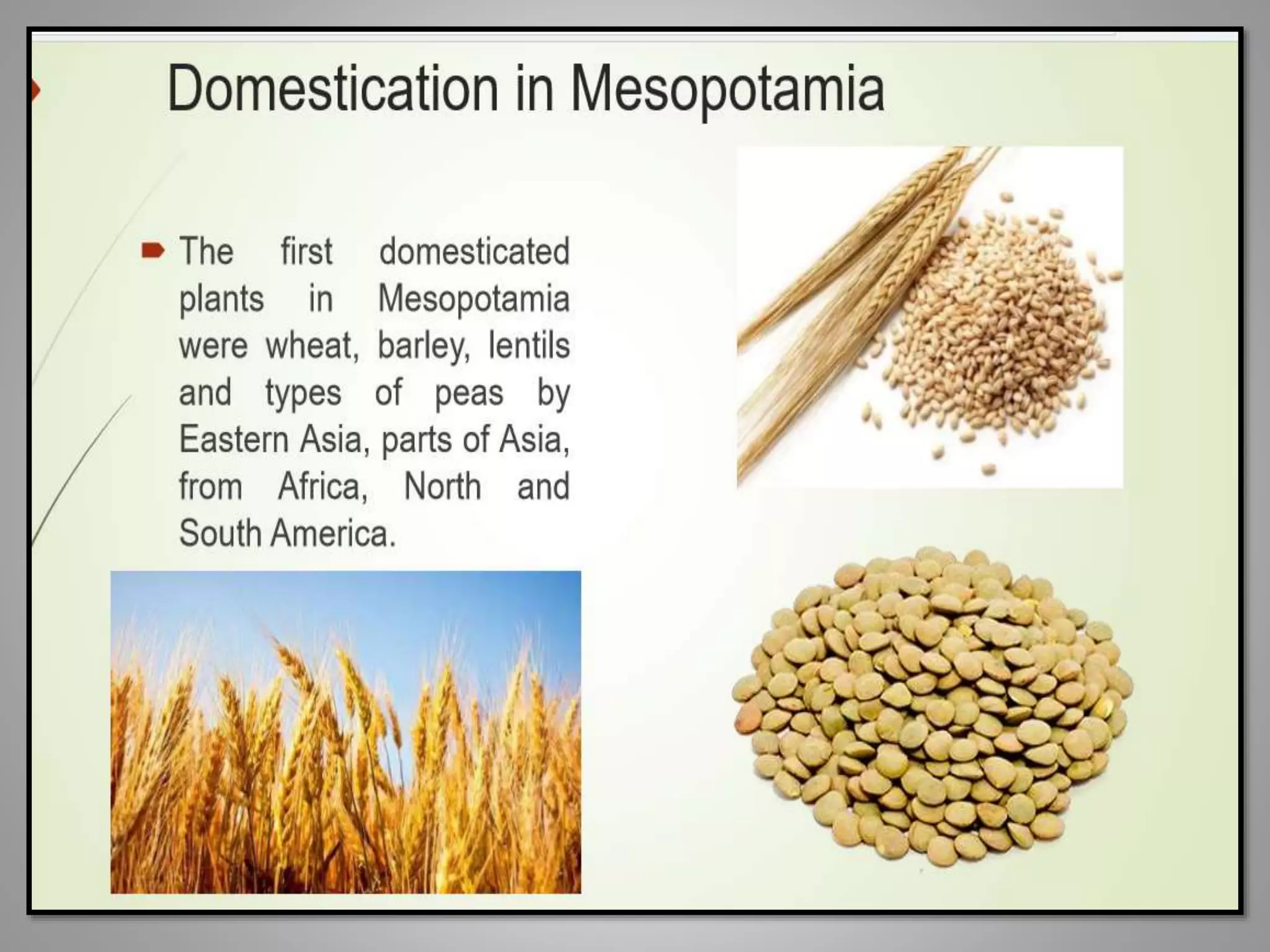 Domestication in Mesopotamia

The first domesticated plants in Mesopotamia were wheat, barley, lentils and types of peas by Eastern Asia, parts of Asia, from Africa, North and South America.